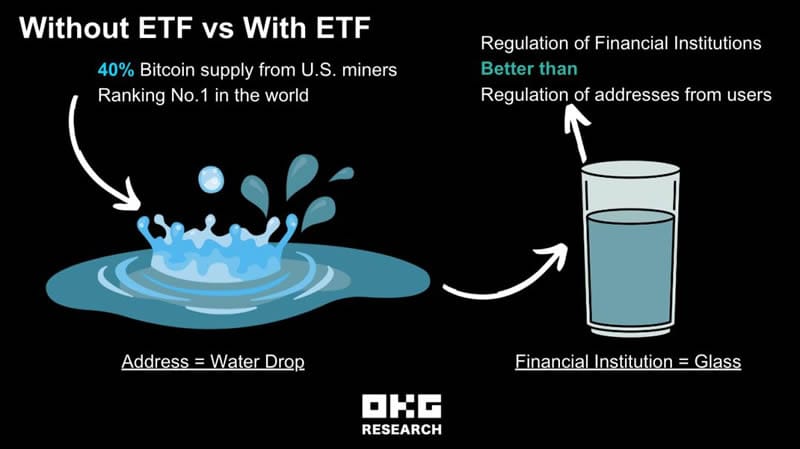 Without ETF vs With ETF

40% Bitcoin supply from U.S. miners
Ranking No.1 in the world

Regulation of Financial Institutions
Better than
Regulation of addresses from users

Address = Water Drop

Financial Institution = Glass

OKG
RESEARCH